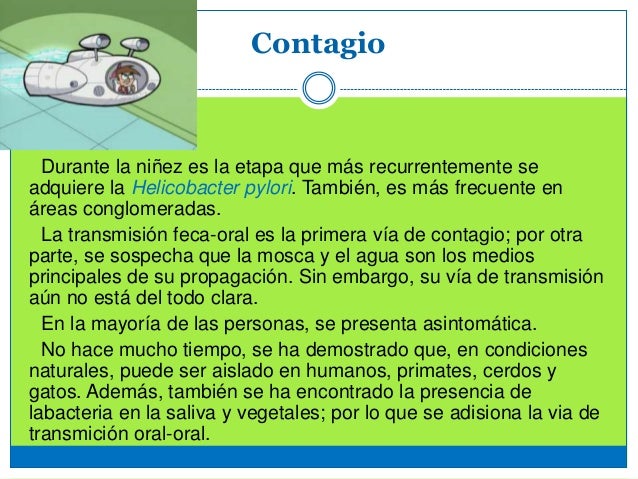 Contagio

Durante la niñez es la etapa que más recurrentemente se adquiere la Helicobacter pylori. También, es más frecuente en áreas conglomeradas.

La transmisión feca-oral es la primera vía de contagio; por otra parte, se sospecha que la mosca y el agua son los medios principales de su propagación. Sin embargo, su vía de transmisión aún no está del todo clara.

En la mayoría de las personas, se presenta asintomática.

No hace mucho tiempo, se ha demostrado que, en condiciones naturales, puede ser aislado en humanos, primates, cerdos y gatos. Además, también se ha encontrado la presencia de labacteria en la saliva y vegetales; por lo que se adisiona la via de transmición oral-oral.